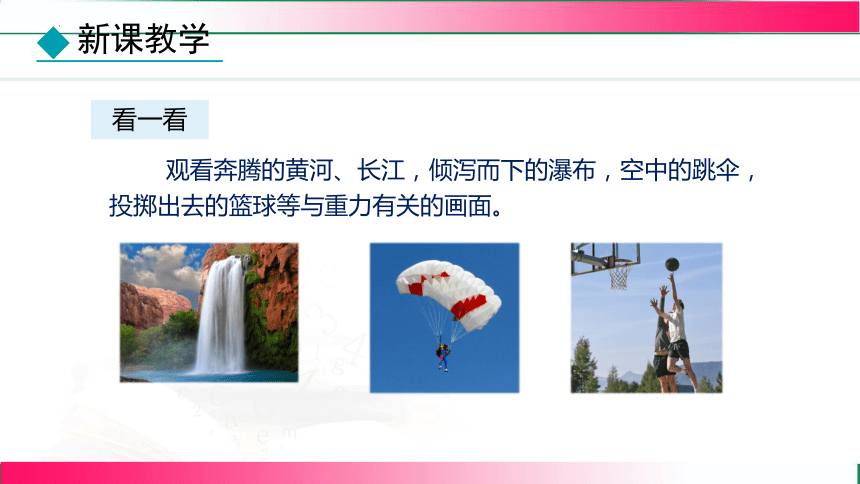 新课教学

看一看

观看奔腾的黄河、长江，倾泻而下的瀑布，空中的跳伞，投掷出去的篮球等与重力有关的画面。